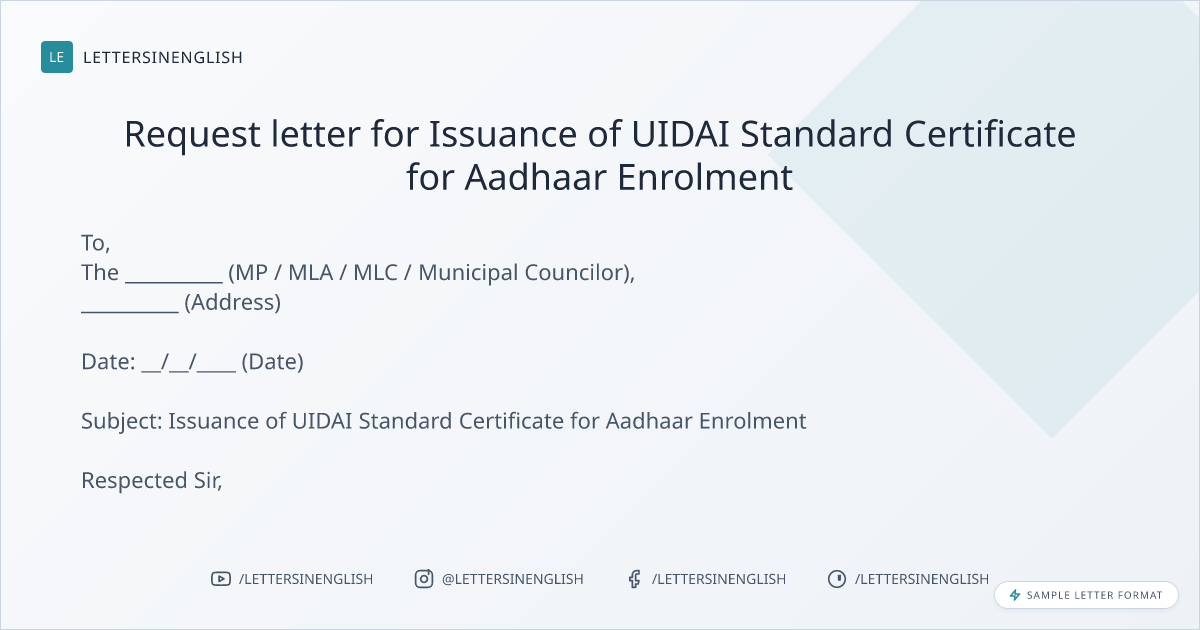 LE LETTERSINENGLISH

Request letter for Issuance of UIDAI Standard Certificate for Aadhaar Enrolment

To,
The __________ (MP / MLA / MLC / Municipal Councilor),
__________ (Address)

Date: __/__/____ (Date)

Subject: Issuance of UIDAI Standard Certificate for Aadhaar Enrolment

Respected Sir,

/LETTERSINENGLISH @LETTERSINENGLISH /LETTERSINENGLISH /LETTERSINENGLISH

SAMPLE LETTER FORMAT